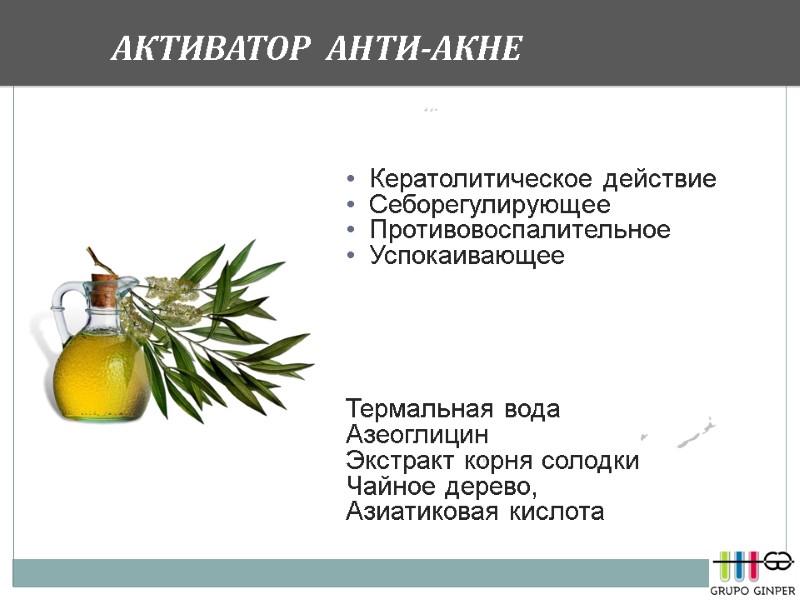 АКТИВАТОР АНТИ-АКНЕ

• Кератолитическое действие
• Себорегулирующее
• Противовоспалительное
• Успокаивающее

Термальная вода
Азеоглицин
Экстракт корня солодки
Чайное дерево,
Азиатиковая кислота

GRUPO GINPER